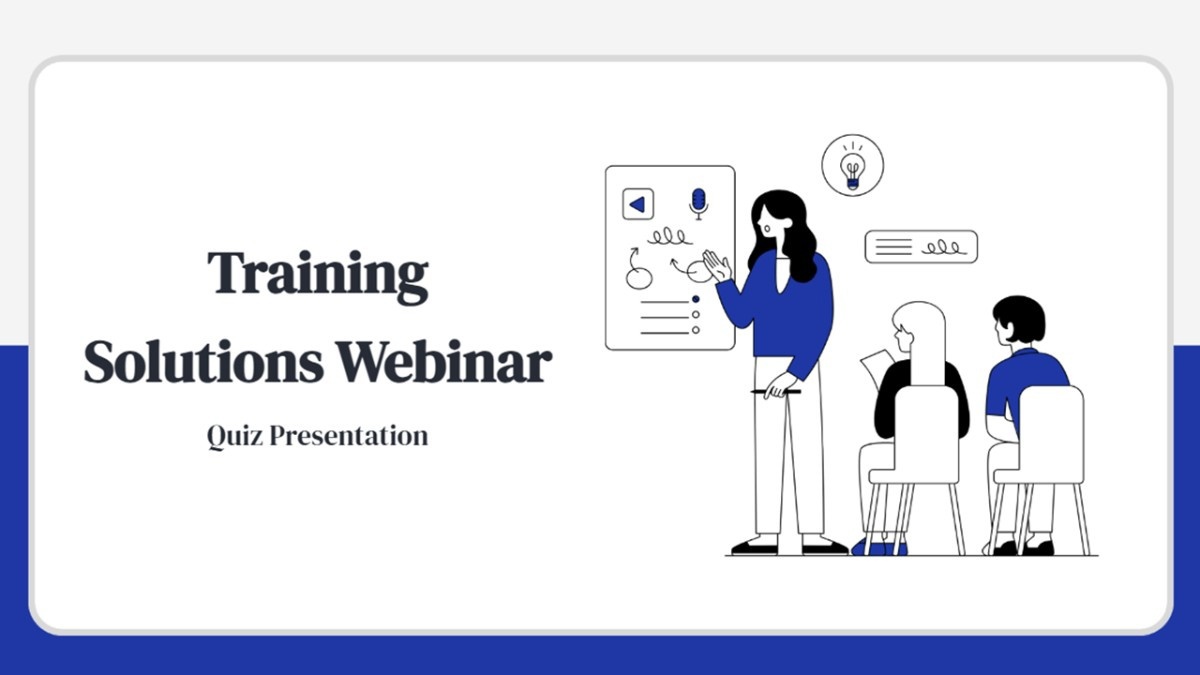 Training Solutions Webinar

Quiz Presentation